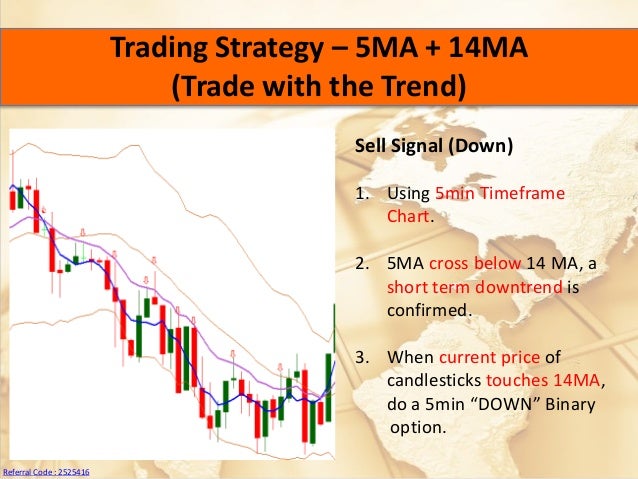 Trading Strategy – 5MA + 14MA
(Trade with the Trend)

Sell Signal (Down)

1. Using 5min Timeframe Chart.

2. 5MA cross below 14 MA, a short term downtrend is confirmed.

3. When current price of candlesticks touches 14MA, do a 5min “DOWN” Binary option.

Referral Code : 2525416